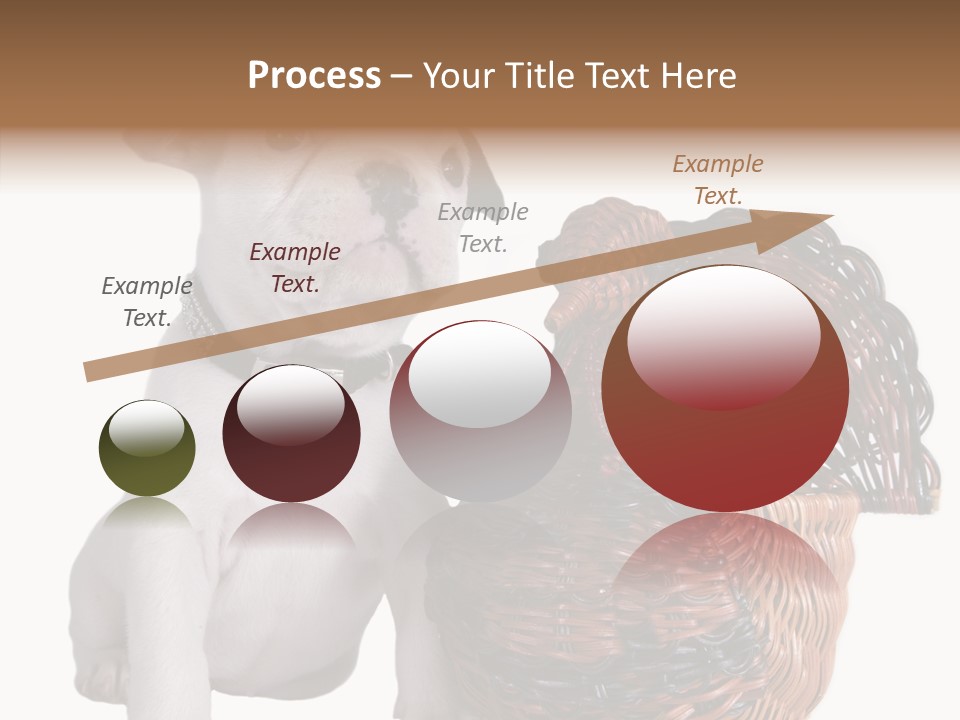 Process – Your Title Text Here

Example Text.

Example Text.

Example Text.

Example Text.